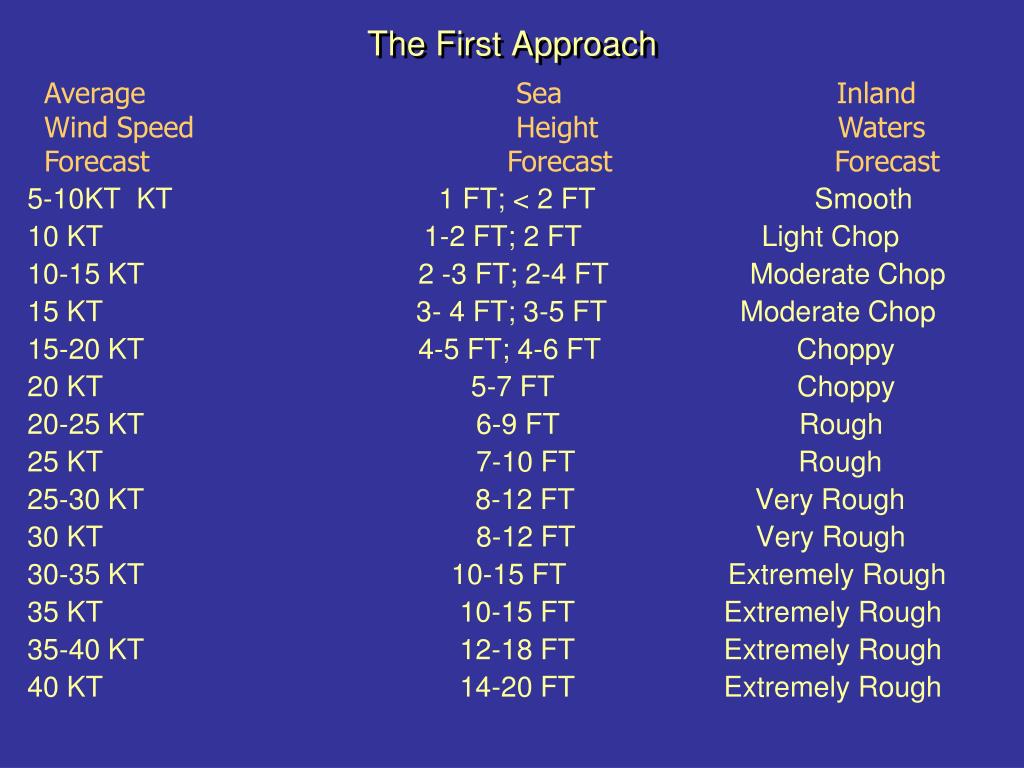 The First Approach

| Average Wind Speed Forecast | Sea Height Forecast | Inland Waters Forecast |
|---|---|---|
| 5-10KT KT | 1 FT; < 2 FT | Smooth |
| 10 KT | 1-2 FT; 2 FT | Light Chop |
| 10-15 KT | 2 -3 FT; 2-4 FT | Moderate Chop |
| 15 KT | 3- 4 FT; 3-5 FT | Moderate Chop |
| 15-20 KT | 4-5 FT; 4-6 FT | Choppy |
| 20 KT | 5-7 FT | Choppy |
| 20-25 KT | 6-9 FT | Rough |
| 25 KT | 7-10 FT | Rough |
| 25-30 KT | 8-12 FT | Very Rough |
| 30 KT | 8-12 FT | Very Rough |
| 30-35 KT | 10-15 FT | Extremely Rough |
| 35 KT | 10-15 FT | Extremely Rough |
| 35-40 KT | 12-18 FT | Extremely Rough |
| 40 KT | 14-20 FT | Extremely Rough |